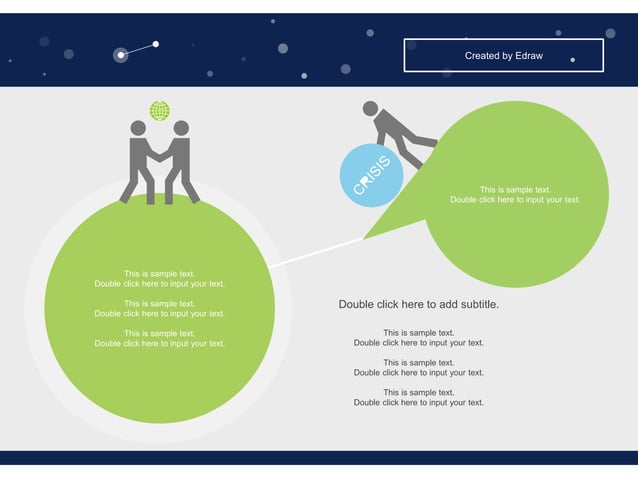 Created by Edraw

CRISIS

This is sample text.
Double click here to input your text.

This is sample text.
Double click here to input your text.

This is sample text.
Double click here to input your text.

This is sample text.
Double click here to input your text.

Double click here to add subtitle.

This is sample text.
Double click here to input your text.

This is sample text.
Double click here to input your text.

This is sample text.
Double click here to input your text.